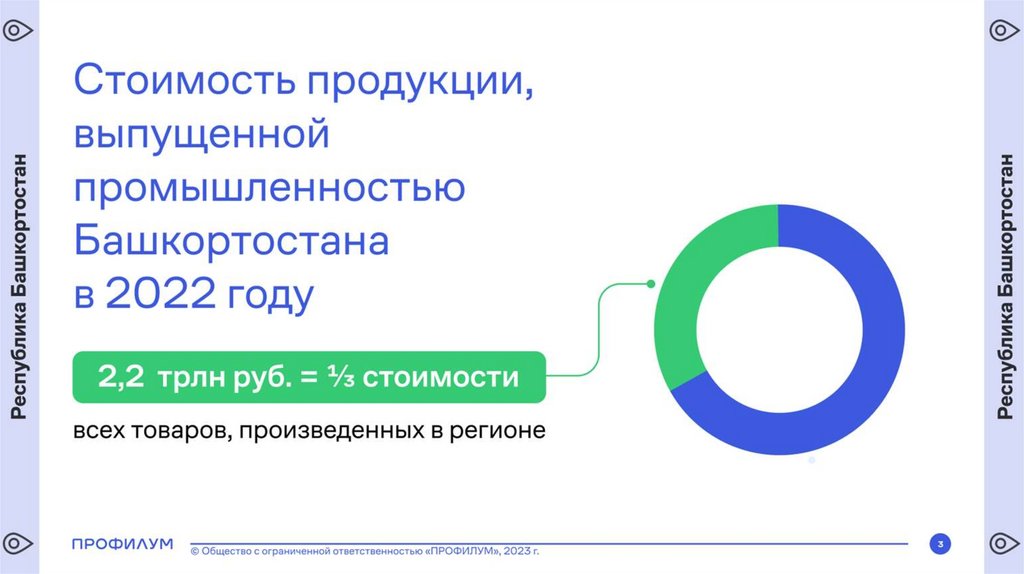 Республика Башкортостан

Стоимость продукции, выпущенной промышленностью Башкортостана в 2022 году

2,2 трлн руб. = ⅓ стоимости

всех товаров, произведенных в регионе

Республика Башкортостан

ПРОФИЛУМ © Общество с ограниченной ответственностью «ПРОФИЛУМ», 2023 г.

3